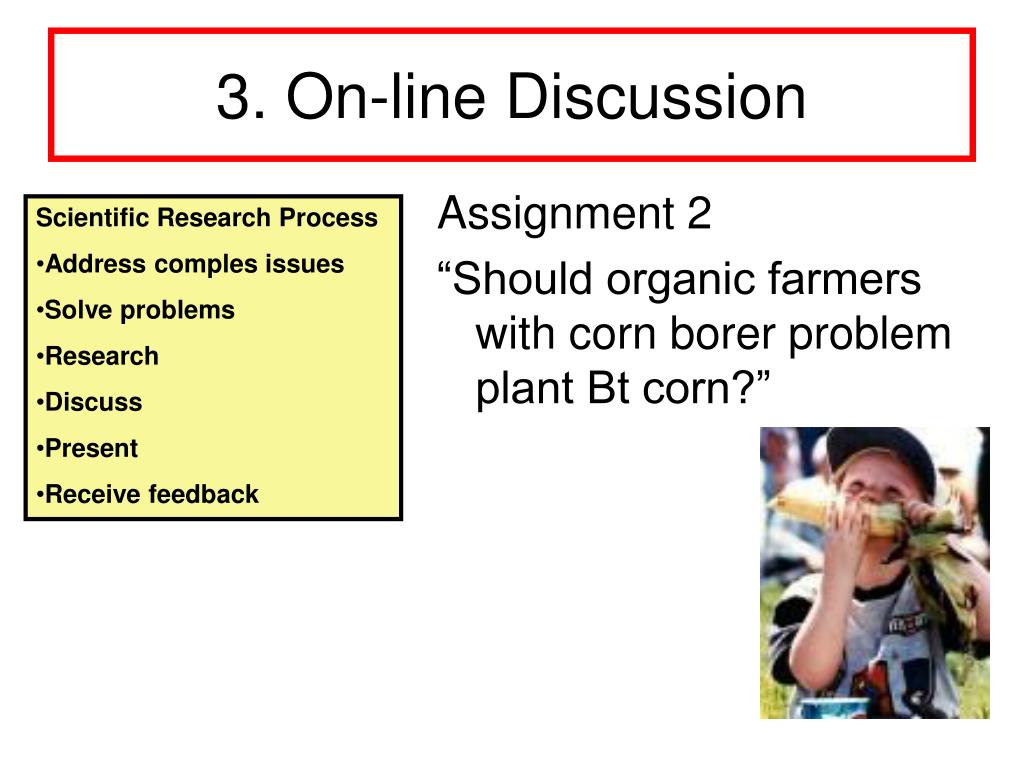 3. On-line Discussion

Scientific Research Process

•Address comples issues

•Solve problems

•Research

•Discuss

•Present

•Receive feedback

Assignment 2

“Should organic farmers with corn borer problem plant Bt corn?”